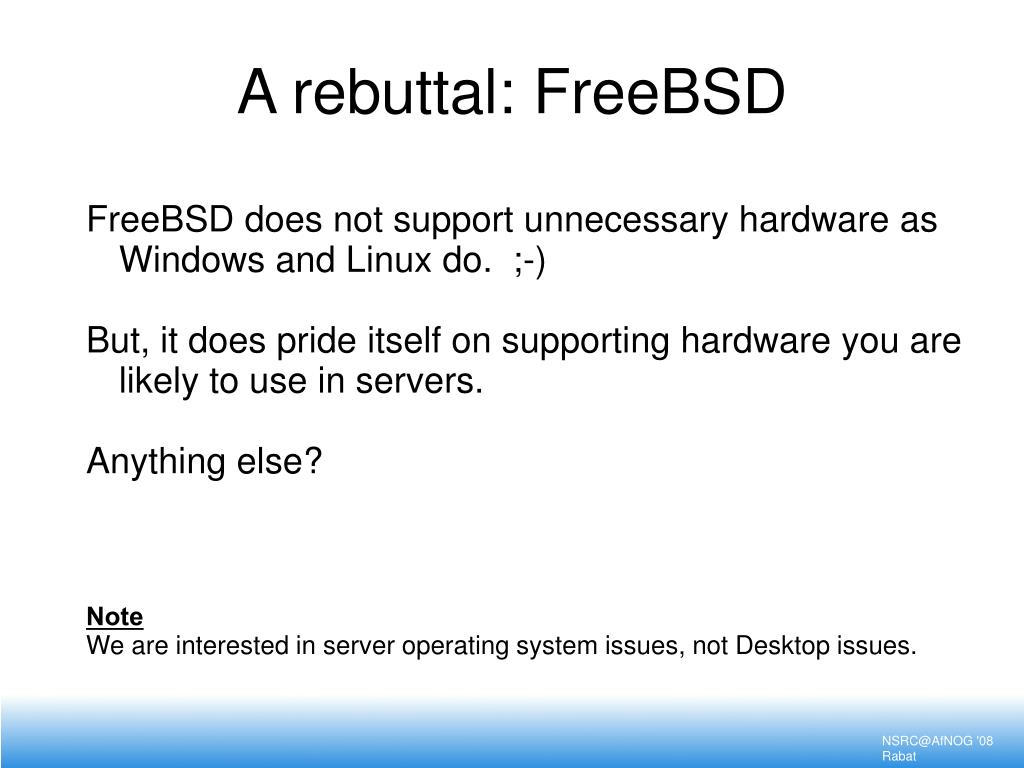 A rebuttal: FreeBSD

FreeBSD does not support unnecessary hardware as Windows and Linux do. ;-)

But, it does pride itself on supporting hardware you are likely to use in servers.

Anything else?

Note
We are interested in server operating system issues, not Desktop issues.

NSRC@AfNOG '08
Rabat